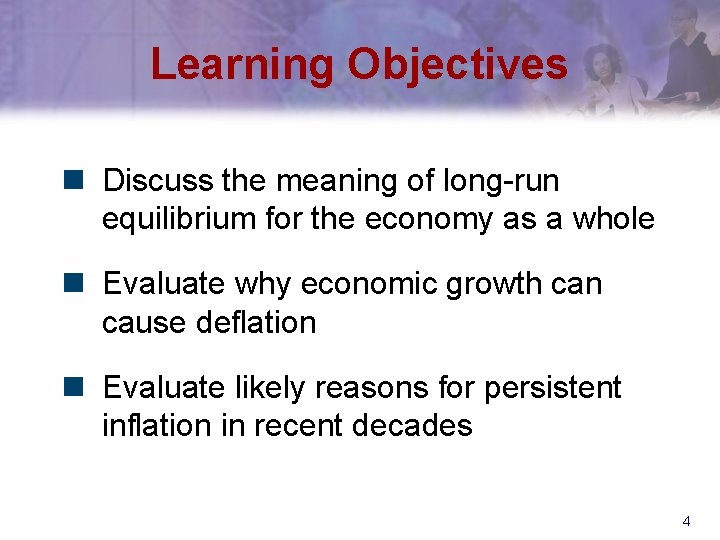 Learning Objectives

Discuss the meaning of long-run equilibrium for the economy as a whole

Evaluate why economic growth can cause deflation

Evaluate likely reasons for persistent inflation in recent decades

4